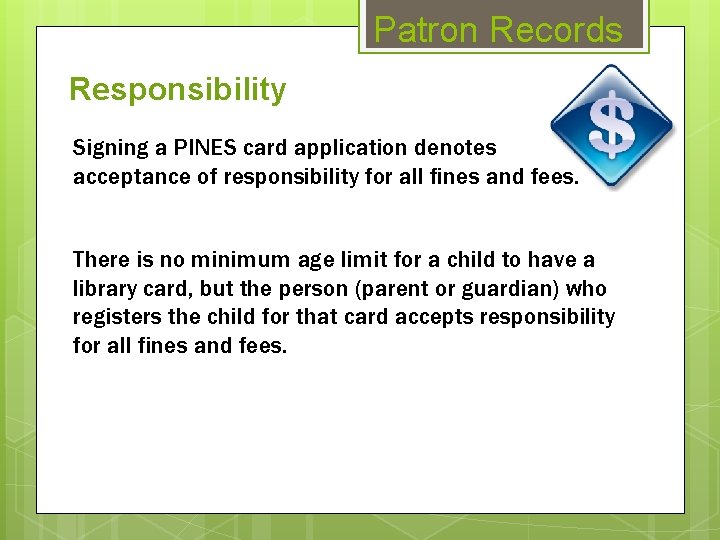 Patron Records

Responsibility

$

Signing a PINES card application denotes acceptance of responsibility for all fines and fees.

There is no minimum age limit for a child to have a library card, but the person (parent or guardian) who registers the child for that card accepts responsibility for all fines and fees.